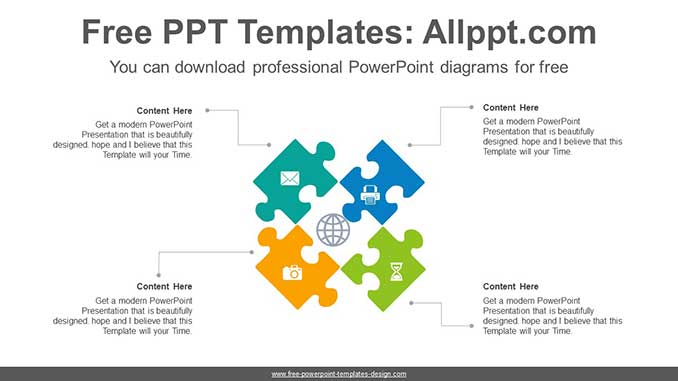 Free PPT Templates: Allppt.com

You can download professional PowerPoint diagrams for free

Content Here
Get a modern PowerPoint Presentation that is beautifully designed. hope and I believe that this Template will your Time.

Content Here
Get a modern PowerPoint Presentation that is beautifully designed. hope and I believe that this Template will your Time.

Content Here
Get a modern PowerPoint Presentation that is beautifully designed. hope and I believe that this Template will your Time.

Content Here
Get a modern PowerPoint Presentation that is beautifully designed. hope and I believe that this Template will your Time.

www.free-powerpoint-templates-design.com